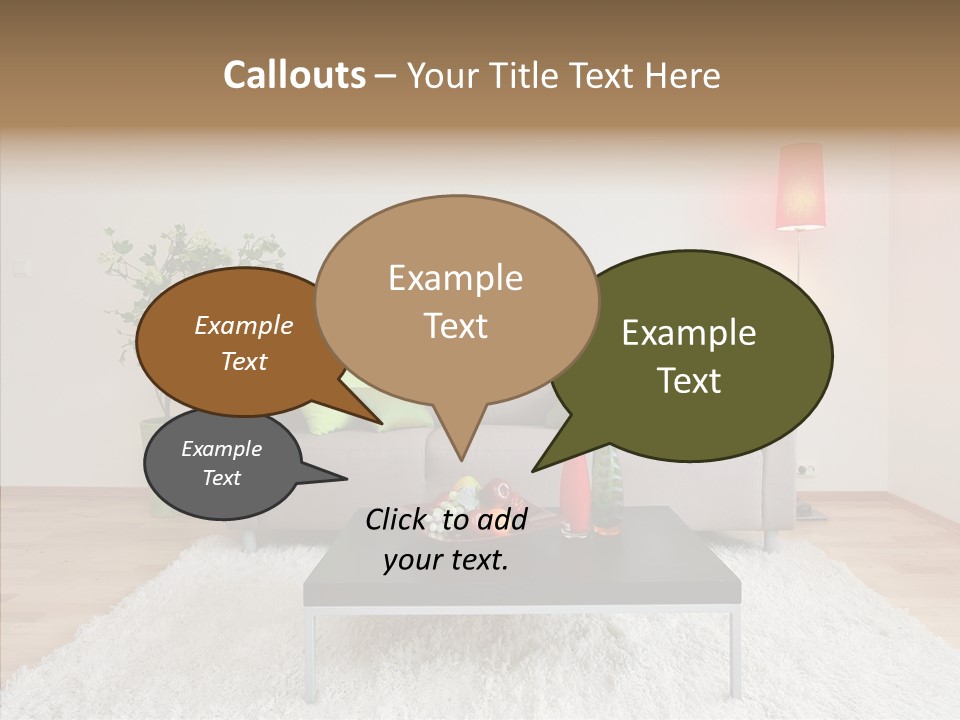 Callouts – Your Title Text Here

Example Text

Example Text

Example Text

Example Text

Click to add your text.